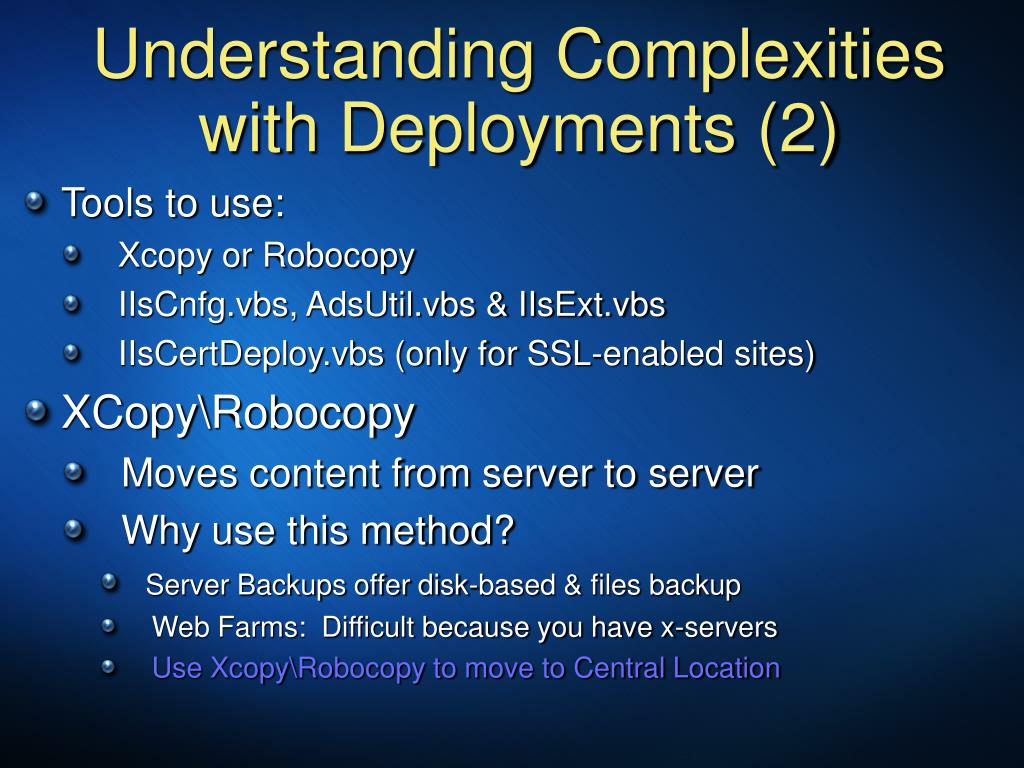 Understanding Complexities with Deployments (2)

Tools to use:

Xcopy or Robocopy

IIsCnfg.vbs, AdsUtil.vbs & IIsExt.vbs

IIsCertDeploy.vbs (only for SSL-enabled sites)

XCopy\Robocopy

Moves content from server to server

Why use this method?

Server Backups offer disk-based & files backup

Web Farms: Difficult because you have x-servers

Use Xcopy\Robocopy to move to Central Location